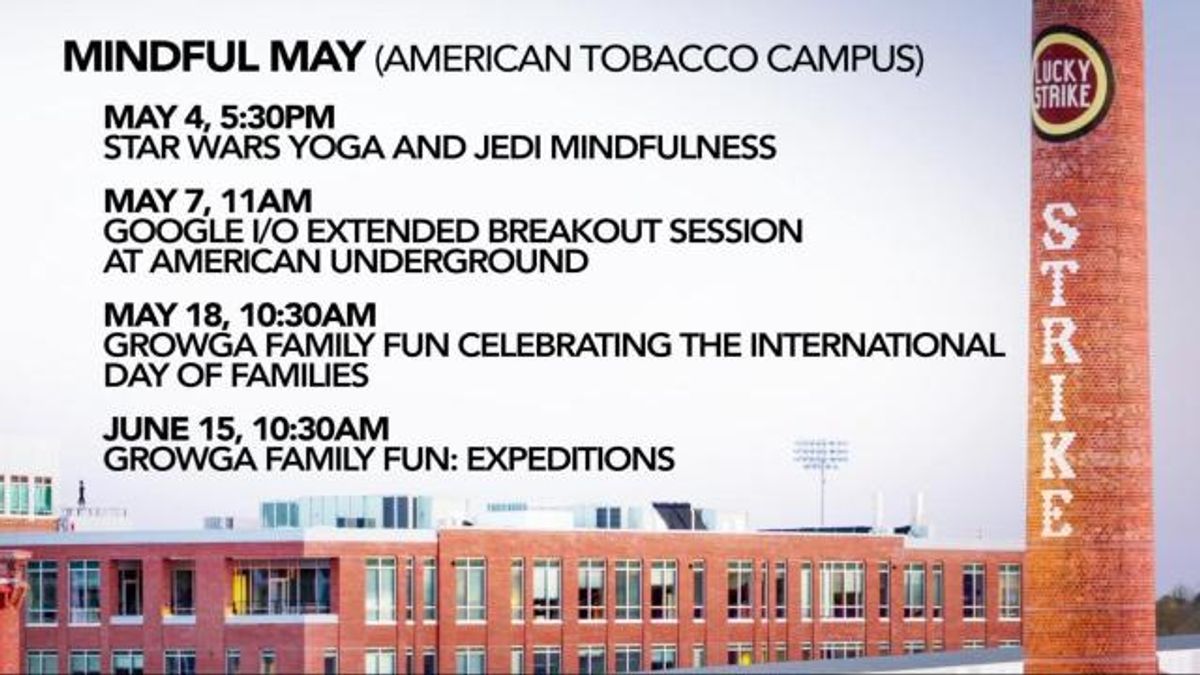 MINDFUL MAY (AMERICAN TOBACCO CAMPUS)

MAY 4, 5:30PM
STAR WARS YOGA AND JEDI MINDFULNESS

MAY 7, 11AM
GOOGLE I/O EXTENDED BREAKOUT SESSION AT AMERICAN UNDERGROUND

MAY 18, 10:30AM
GROWGA FAMILY FUN CELEBRATING THE INTERNATIONAL DAY OF FAMILIES

JUNE 15, 10:30AM
GROWGA FAMILY FUN: EXPEDITIONS

LUCKY STRIKE

STRIKE